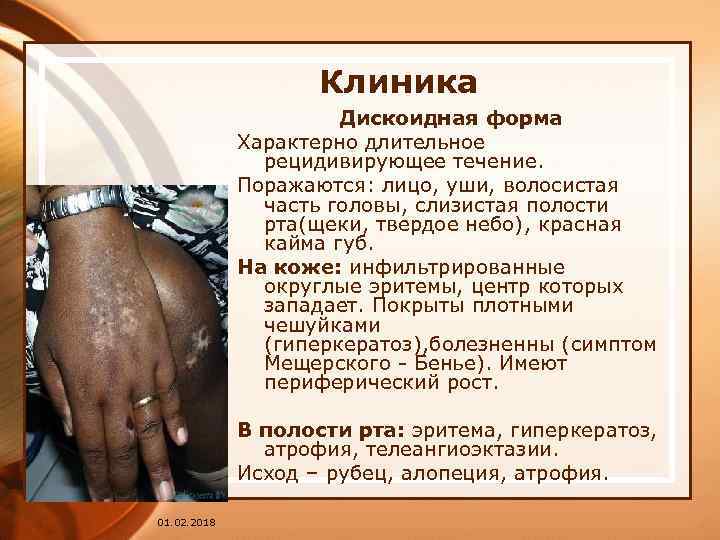 Клиника

Дискоидная форма

Характерно длительное рецидивирующее течение.

Поражаются: лицо, уши, волосистая часть головы, слизистая полости рта(щеки, твердое небо), красная кайма губ.

На коже: инфильтрированные округлые эритемы, центр которых западает. Покрыты плотными чешуйками (гиперкератоз),болезненны (симптом Мещерского - Бенье). Имеют периферический рост.

В полости рта: эритема, гиперкератоз, атрофия, телеангиоэктазии.

Исход – рубец, алопеция, атрофия.

01.02.2018